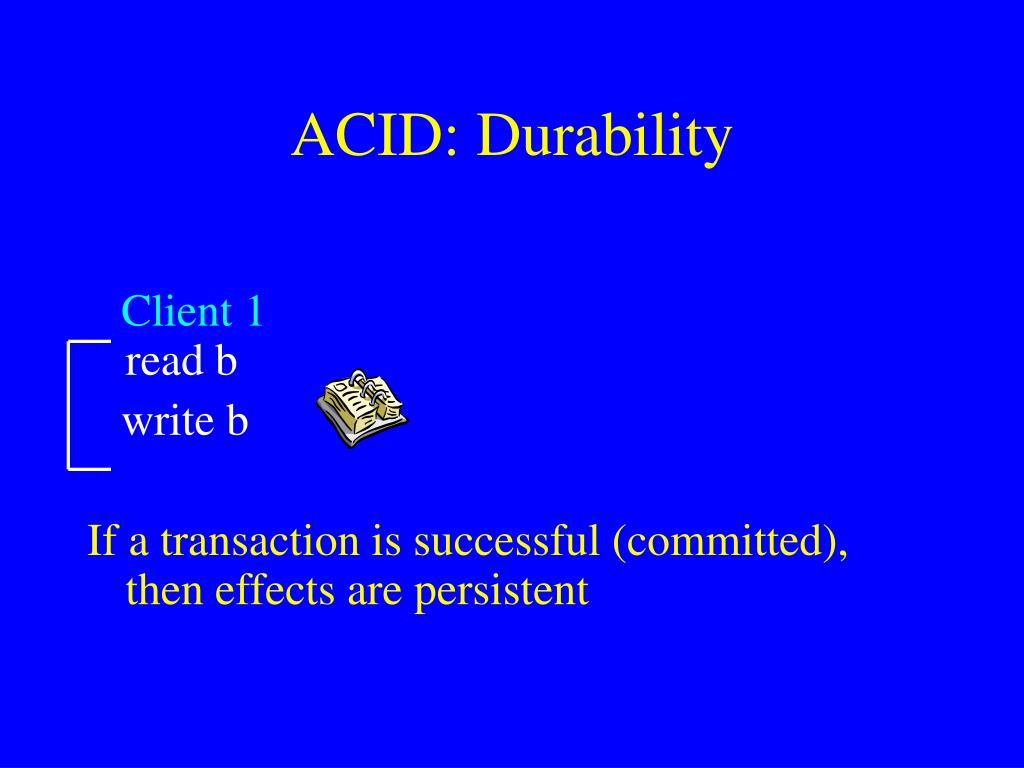 ACID: Durability

Client 1
read b
write b

If a transaction is successful (committed), then effects are persistent